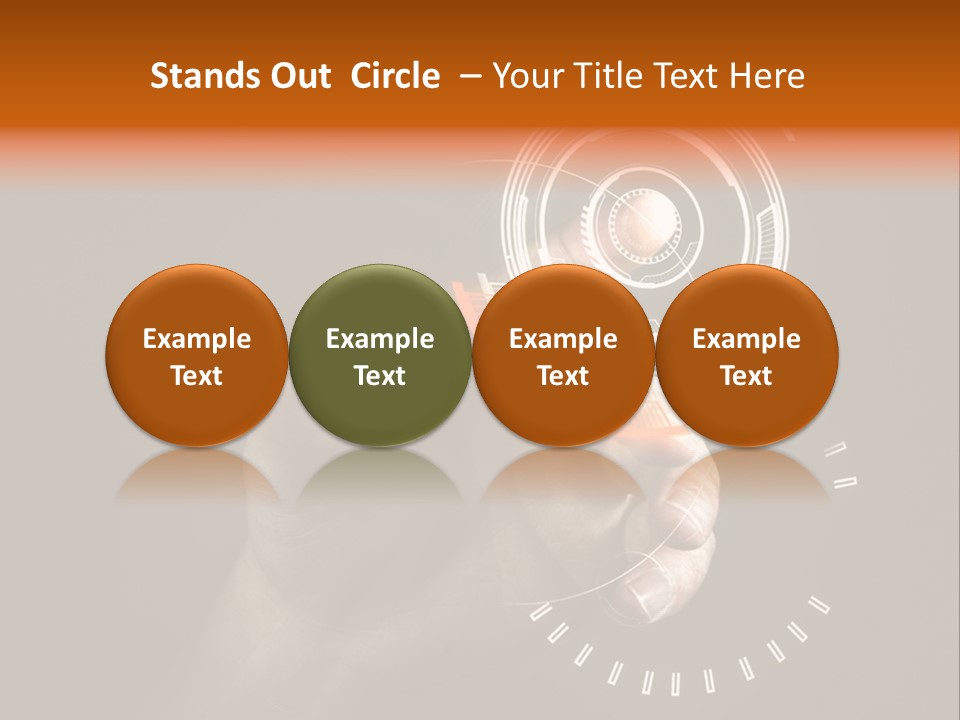 Stands Out Circle – Your Title Text Here

Example Text

Example Text

Example Text

Example Text